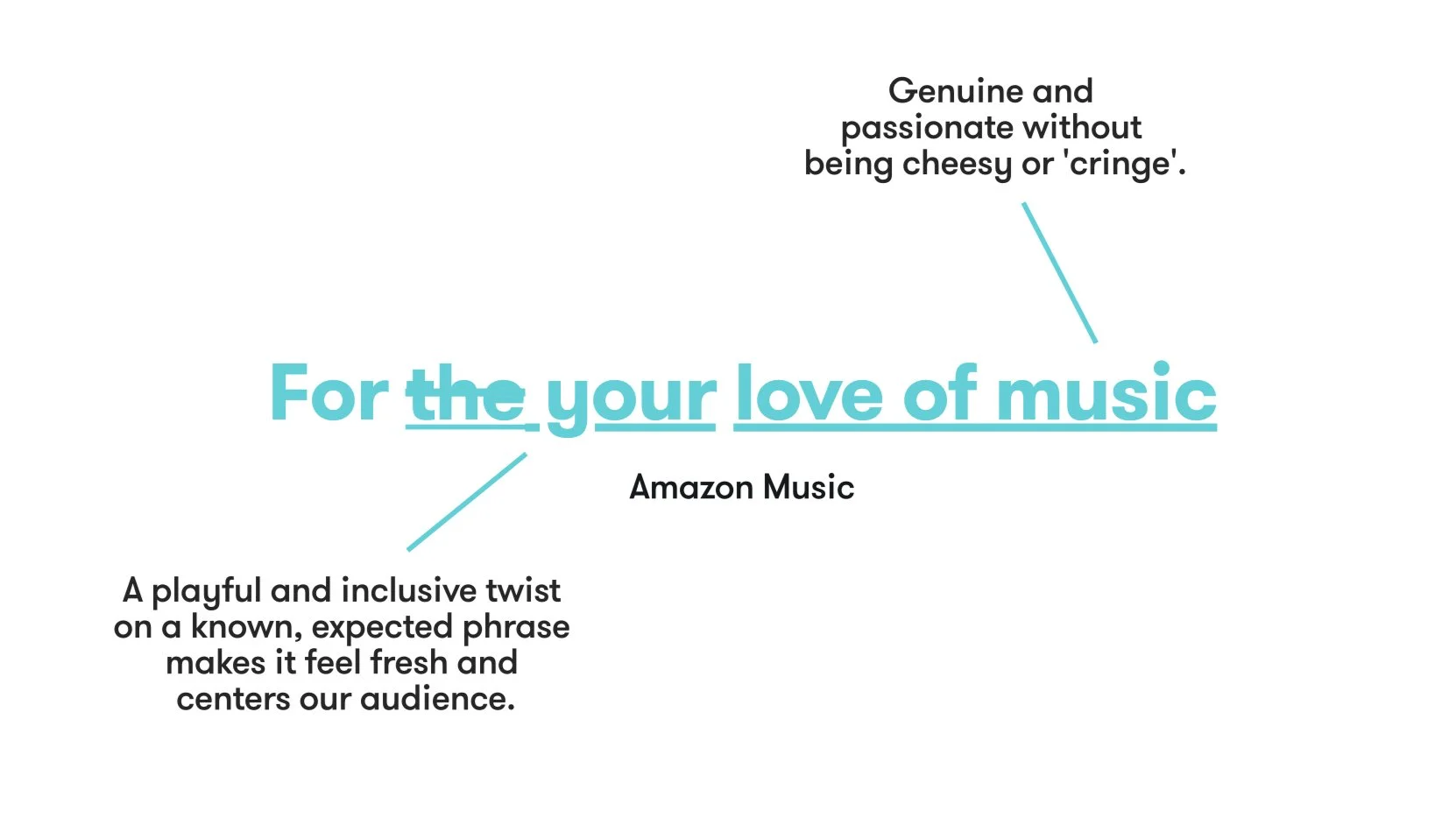 Genuine and passionate without being cheesy or 'cringe'.

For ~~the~~ your love of music

Amazon Music

A playful and inclusive twist on a known, expected phrase makes it feel fresh and centers our audience.